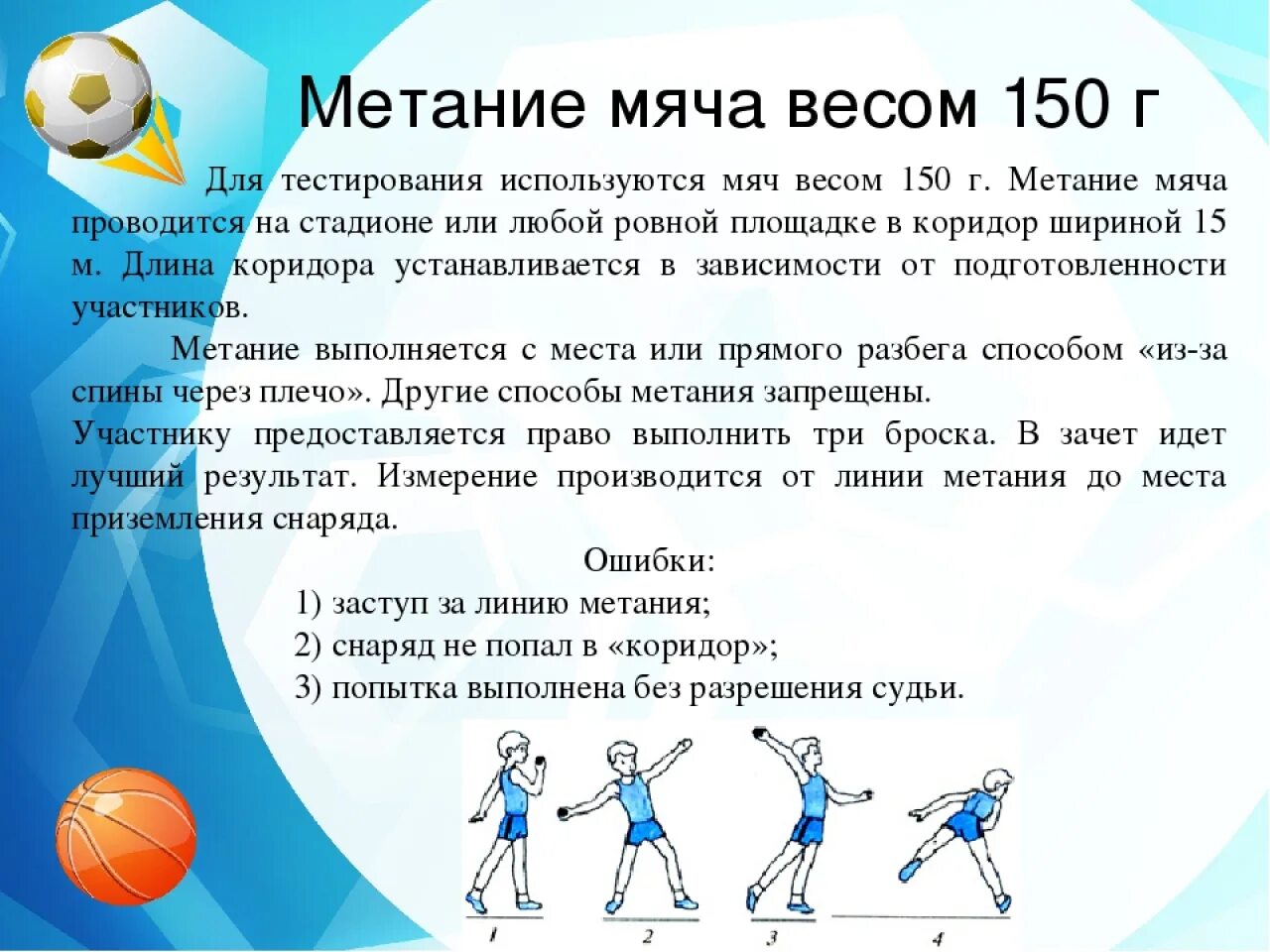 Метание мяча весом 150 г

Для тестирования используются мяч весом 150 г. Метание мяча проводится на стадионе или любой ровной площадке в коридор шириной 15 м. Длина коридора устанавливается в зависимости от подготовленности участников.

Метание выполняется с места или прямого разбега способом «из-за спины через плечо». Другие способы метания запрещены.

Участнику предоставляется право выполнить три броска. В зачет идет лучший результат. Измерение производится от линии метания до места приземления снаряда.

Ошибки:

1) заступ за линию метания;

2) снаряд не попал в «коридор»;

3) попытка выполнена без разрешения судьи.

1 2 3 4